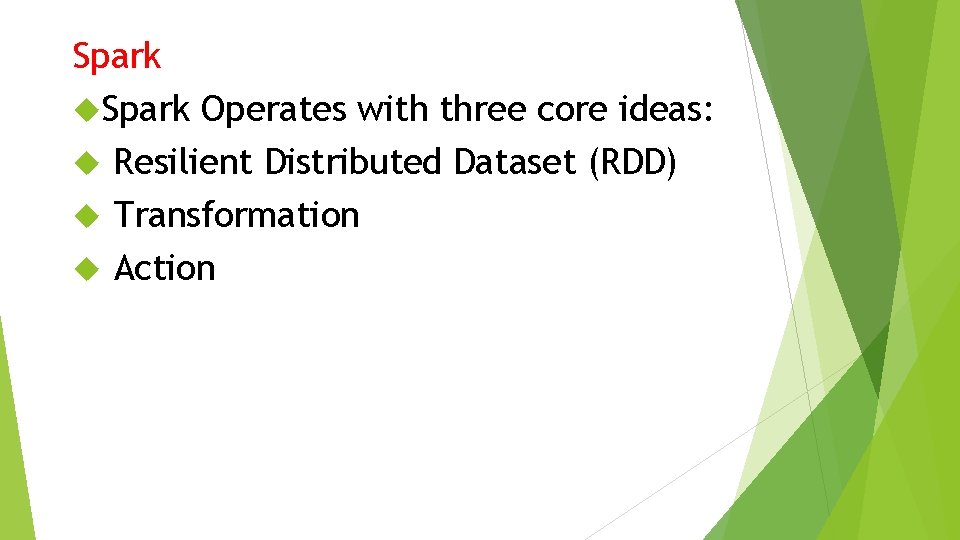 Spark

Spark Operates with three core ideas:

Resilient Distributed Dataset (RDD)

Transformation

Action